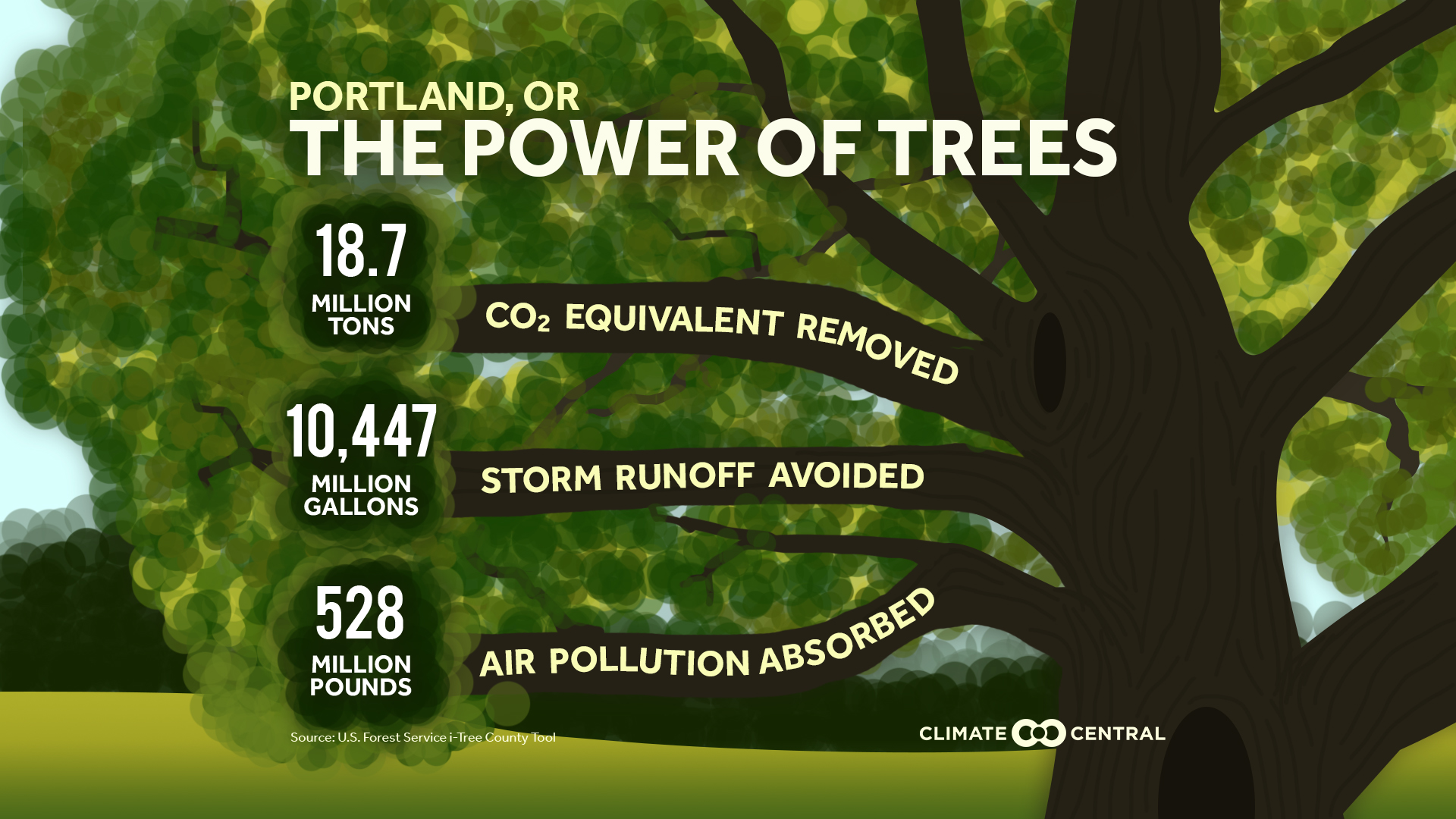 PORTLAND, OR
THE POWER OF TREES

18.7
MILLION TONS

$CO_2$ EQUIVALENT REMOVED

10,447
MILLION GALLONS

STORM RUNOFF AVOIDED

528
MILLION POUNDS

AIR POLLUTION ABSORBED

Source: U.S. Forest Service i-Tree County Tool

CLIMATE CENTRAL